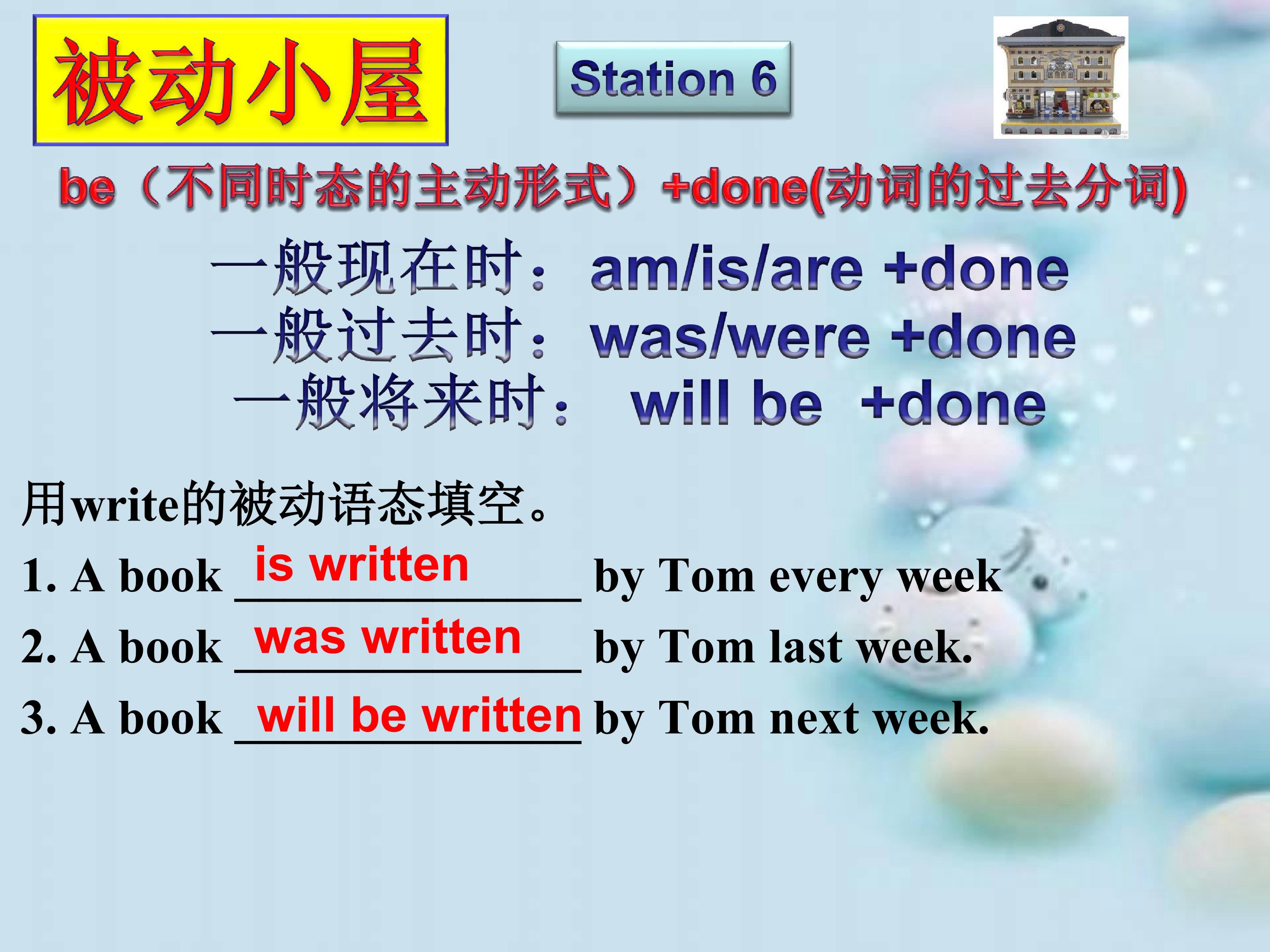 被动小屋

Station 6

be（不同时态的主动形式）+done(动词的过去分词)

一般现在时：am/is/are +done
一般过去时：was/were +done
一般将来时：will be +done

用write的被动语态填空。

1. A book is written by Tom every week

2. A book was written by Tom last week.

3. A book will be written by Tom next week.